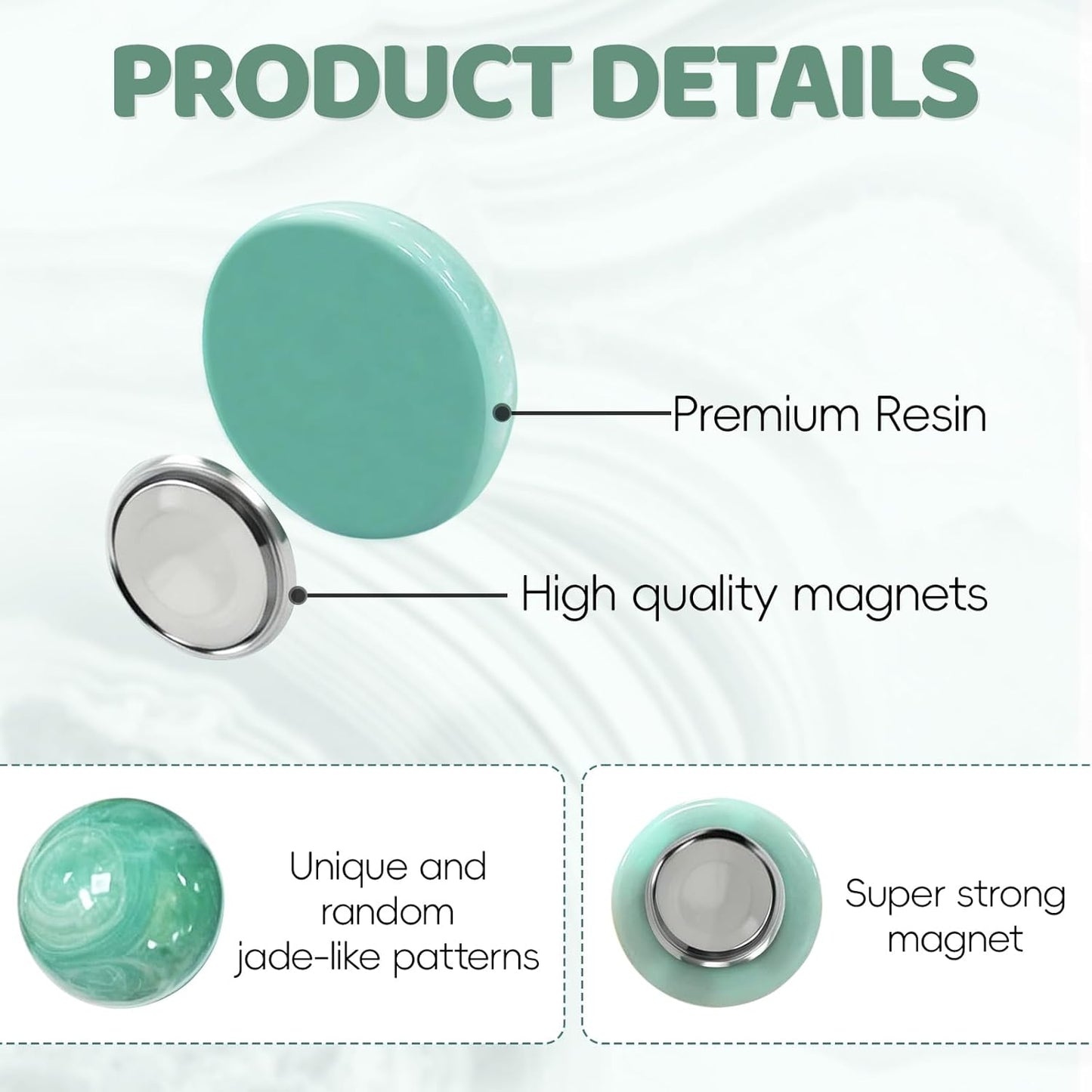 PRODUCT DETAILS

Premium Resin

High quality magnets

Unique and random jade-like patterns

Super strong magnet